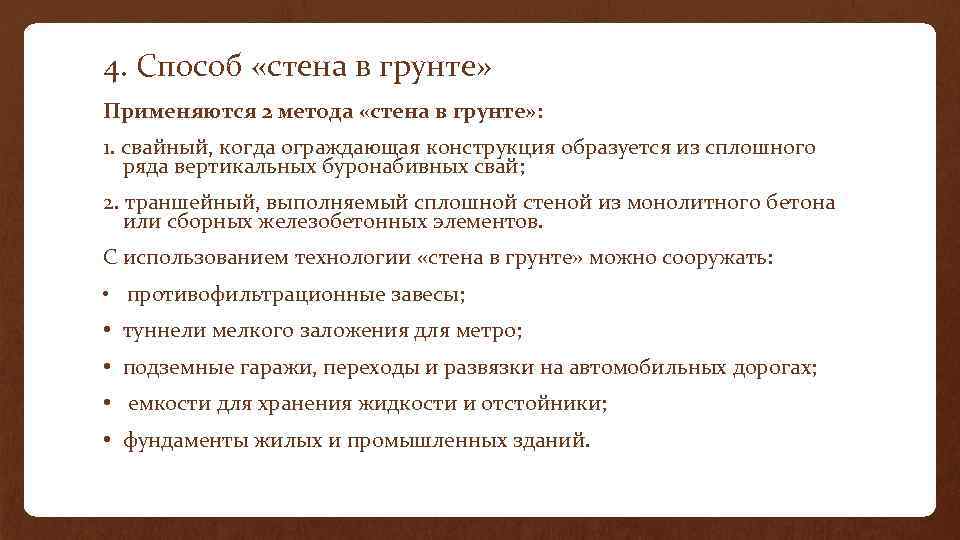 4. Способ «стена в грунте»

Применяются 2 метода «стена в грунте»:

1. свайный, когда ограждающая конструкция образуется из сплошного ряда вертикальных буронабивных свай;

2. траншейный, выполняемый сплошной стеной из монолитного бетона или сборных железобетонных элементов.

С использованием технологии «стена в грунте» можно сооружать:

• противофильтрационные завесы;

• туннели мелкого заложения для метро;

• подземные гаражи, переходы и развязки на автомобильных дорогах;

• емкости для хранения жидкости и отстойники;

• фундаменты жилых и промышленных зданий.